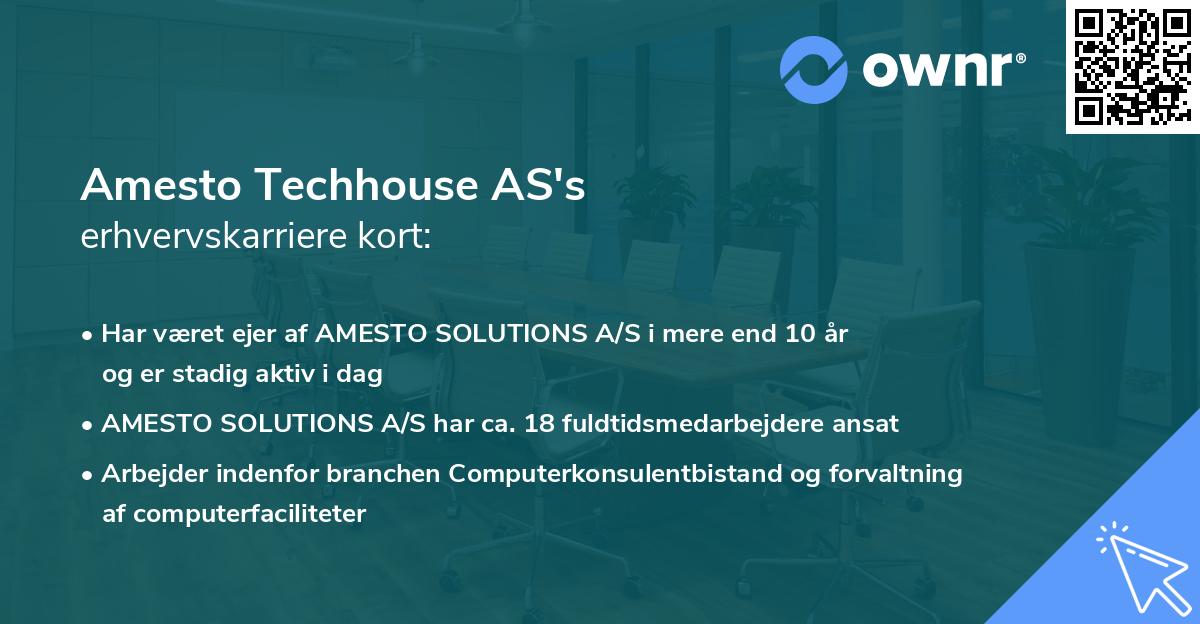 ownr®

Amesto Techhouse AS's
erhvervskarriere kort:

• Har været ejer af AMESTO SOLUTIONS A/S i mere end 10 år og er stadig aktiv i dag
• AMESTO SOLUTIONS A/S har ca. 18 fuldtidsmedarbejdere ansat
• Arbejder indenfor branchen Computerkonsulentbistand og forvaltning af computerfaciliteter